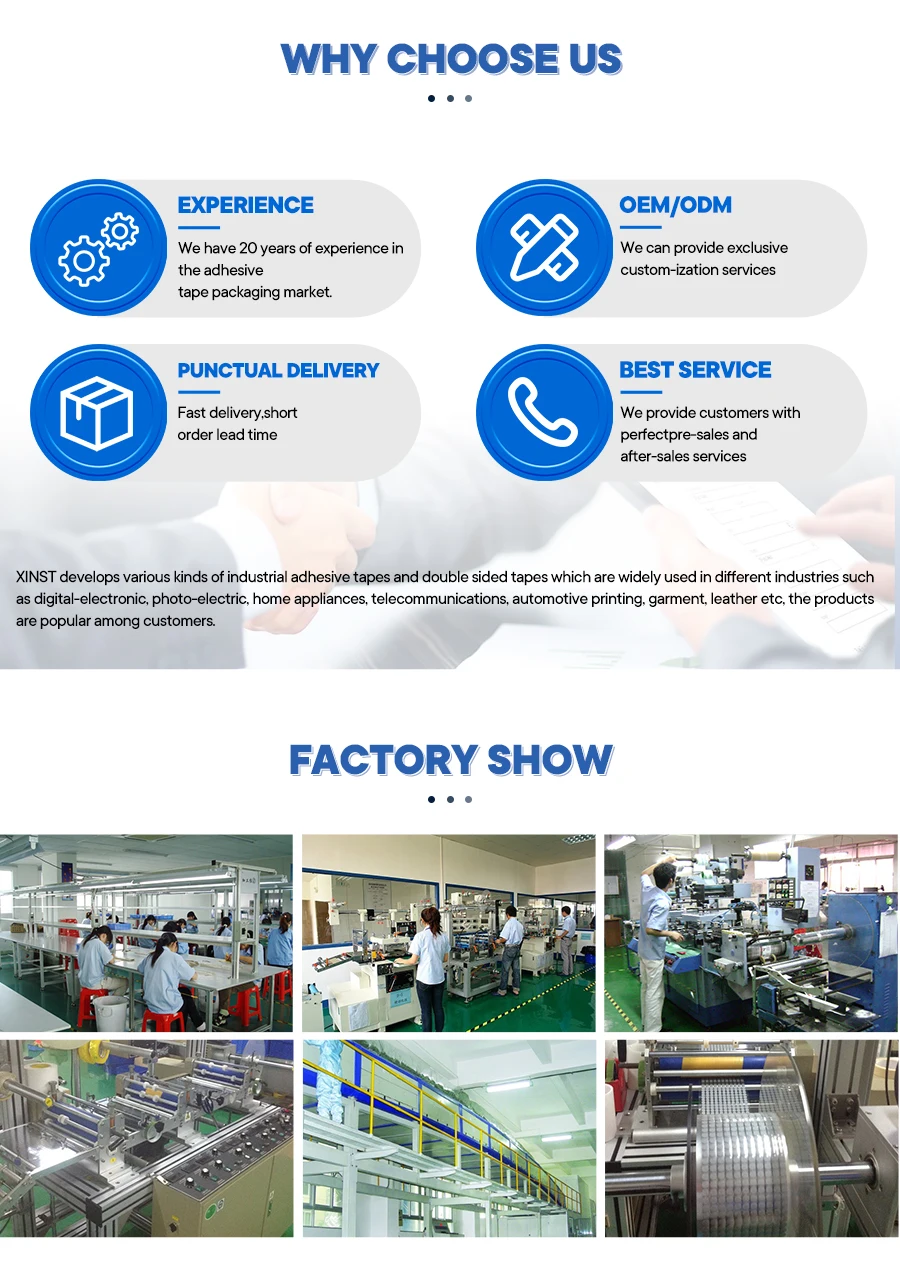 WHY CHOOSE US

EXPERIENCE
We have 20 years of experience in the adhesive tape packaging market.

OEM/ODM
We can provide exclusive custom-ization services

PUNCTUAL DELIVERY
Fast delivery,short order lead time

BEST SERVICE
We provide customers with perfectpre-sales and after-sales services

XINST develops various kinds of industrial adhesive tapes and double sided tapes which are widely used in different industries such as digital-electronic, photo-electric, home appliances, telecommunications, automotive printing, garment, leather etc, the products are popular among customers.

FACTORY SHOW